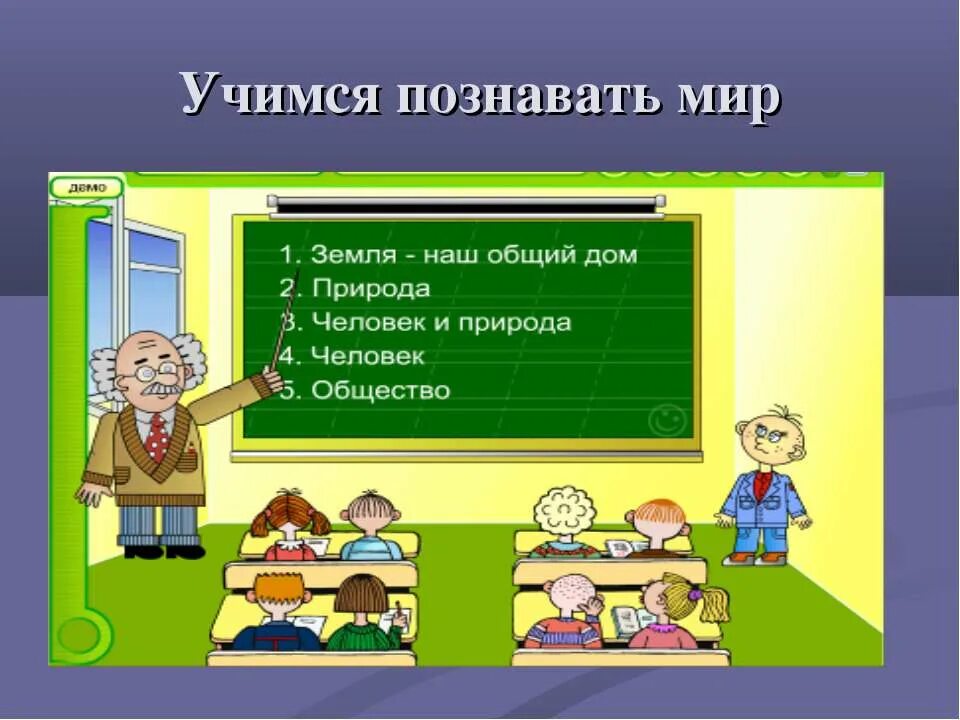 Учимся познавать мир

демо

1. Земля - наш общий дом
2. Природа
3. Человек и природа
4. Человек
5. Общество